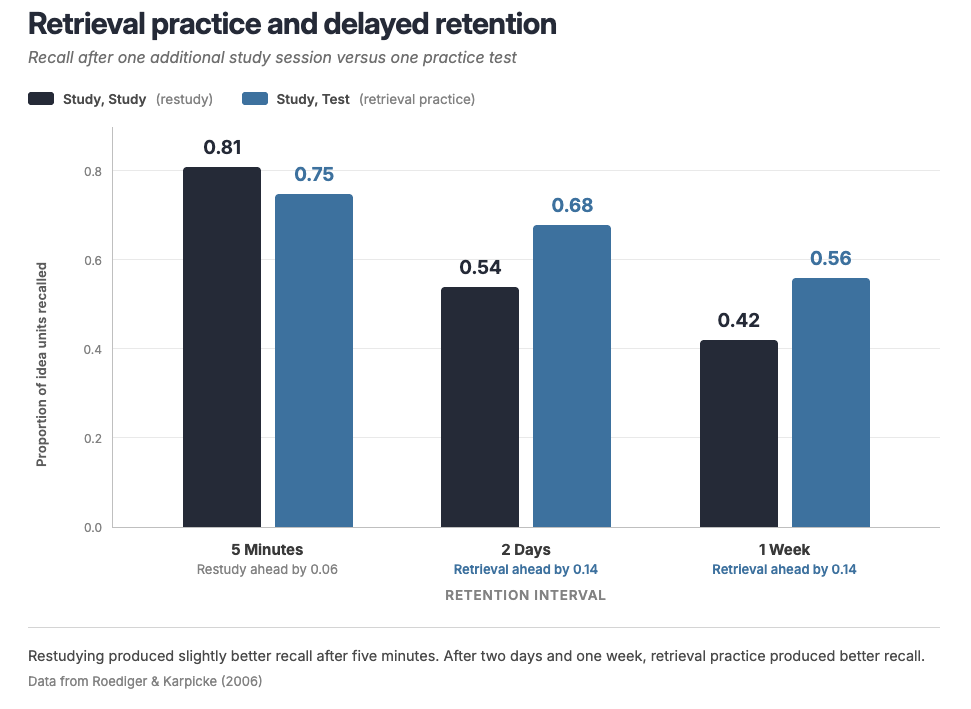 Retrieval practice and delayed retention

Recall after one additional study session versus one practice test

Study, Study (restudy) Study, Test (retrieval practice)

Proportion of idea units recalled

0.8
0.6
0.4
0.2
0.0

0.81
0.75
0.54
0.68
0.42
0.56

5 Minutes
Restudy ahead by 0.06

2 Days
Retrieval ahead by 0.14

1 Week
Retrieval ahead by 0.14

RETENTION INTERVAL

Restudying produced slightly better recall after five minutes. After two days and one week, retrieval practice produced better recall.

Data from Roediger & Karpicke (2006)